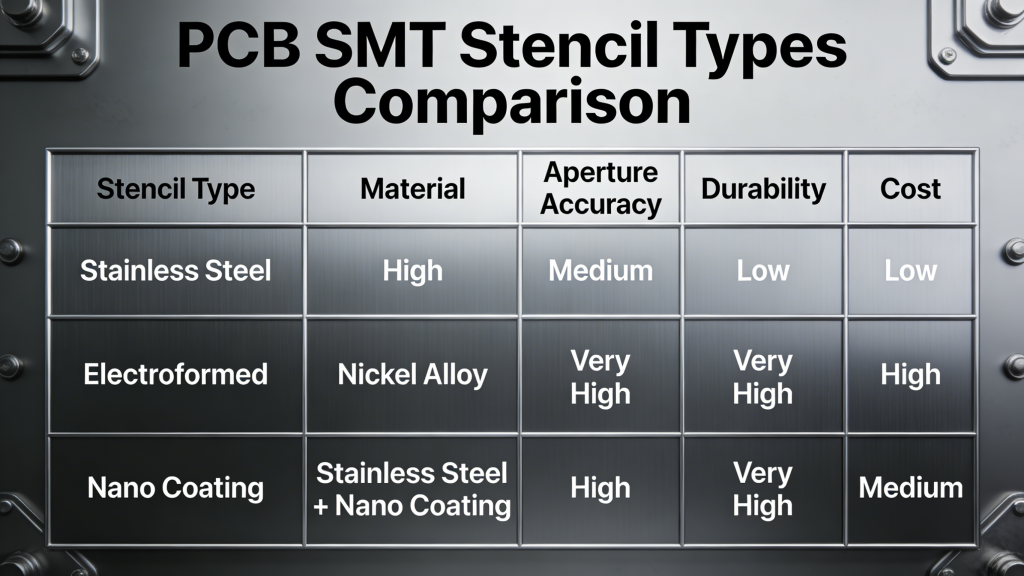 PCB SMT Stencil Types Comparison

| Stencil Type | Material | Aperture Accuracy | Durability | Cost |
|---|---|---|---|---|
| Stainless Steel | High | Medium | Low | Low |
| Electroformed | Nickel Alloy | Very High | Very High | High |
| Nano Coating | Stainless Steel + Nano Coating | High | Very High | Medium |